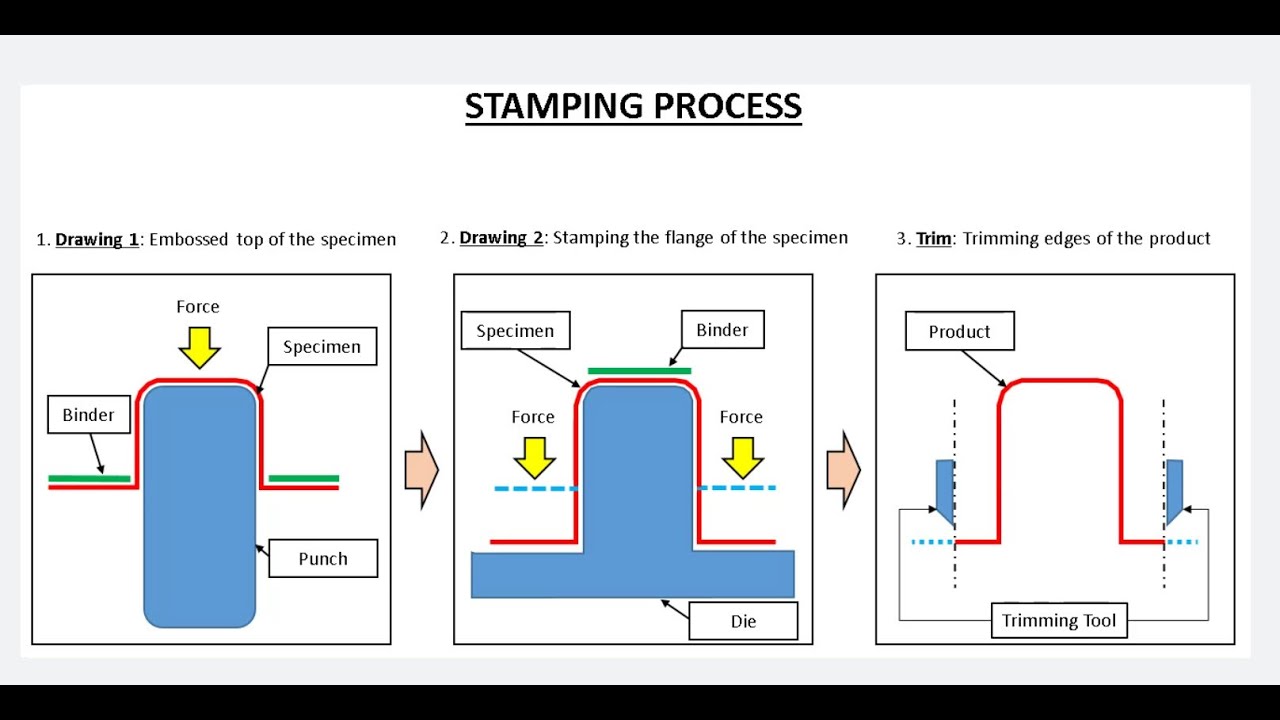 STAMPING PROCESS

1. Drawing 1: Embossed top of the specimen

Force

Specimen

Binder

Punch

2. Drawing 2: Stamping the flange of the specimen

Specimen

Binder

Force

Force

Die

3. Trim: Trimming edges of the product

Product

Trimming Tool